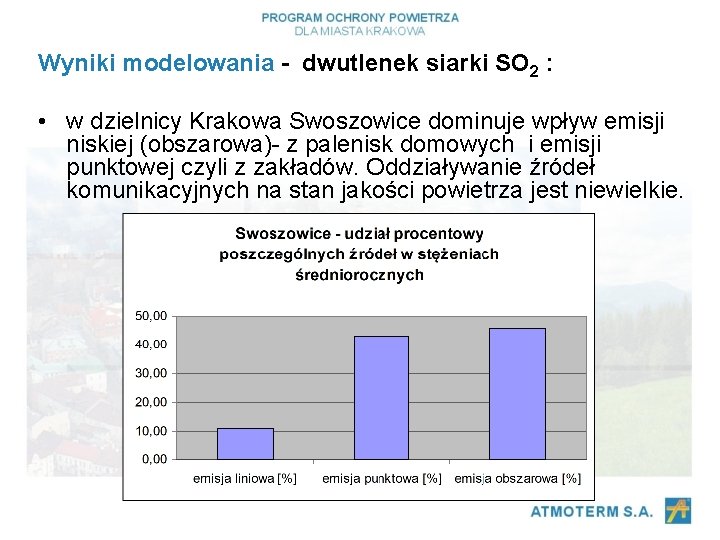 PROGRAM OCHRONY POWIETRZA
DLA MIASTA KRAKOWA

Wyniki modelowania - dwutlenek siarki $SO_2$ :

• w dzielnicy Krakowa Swoszowice dominuje wpływ emisji niskiej (obszarowa)- z palenisk domowych i emisji punktowej czyli z zakładów. Oddziaływanie źródeł komunikacyjnych na stan jakości powietrza jest niewielkie.

Swoszowice - udział procentowy poszczególnych źródeł w stężeniach średniorocznych

50,00
40,00
30,00
20,00
10,00
0,00

emisja liniowa [%]
emisja punktowa [%]
emisja obszarowa [%]

ATMOTERM S.A.